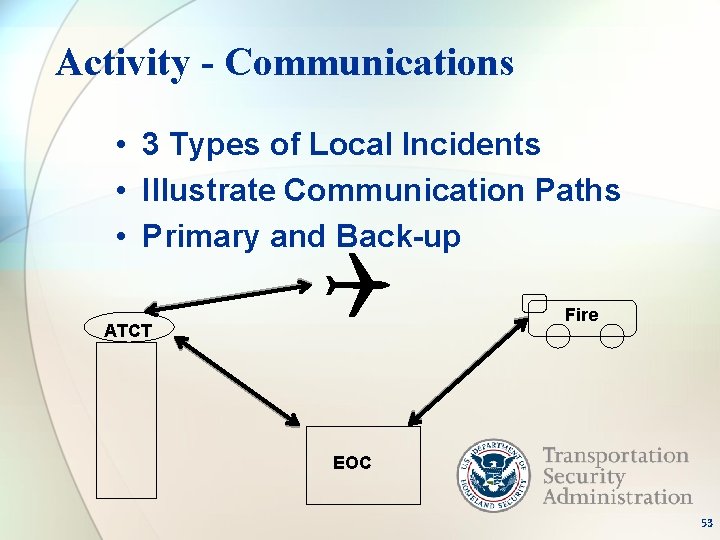 Activity - Communications

• 3 Types of Local Incidents
• Illustrate Communication Paths
• Primary and Back-up

ATCT

Fire

EOC

U.S. DEPARTMENT OF HOMELAND SECURITY

Transportation Security Administration

53